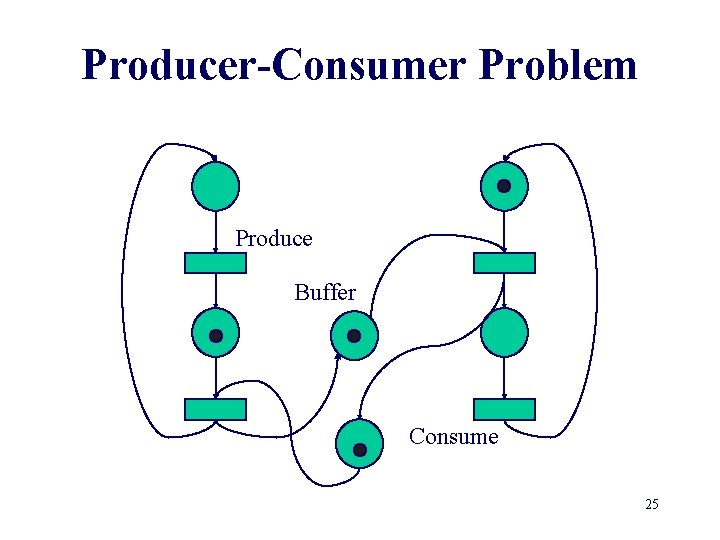 Producer-Consumer Problem

Produce

Buffer

Consume

25